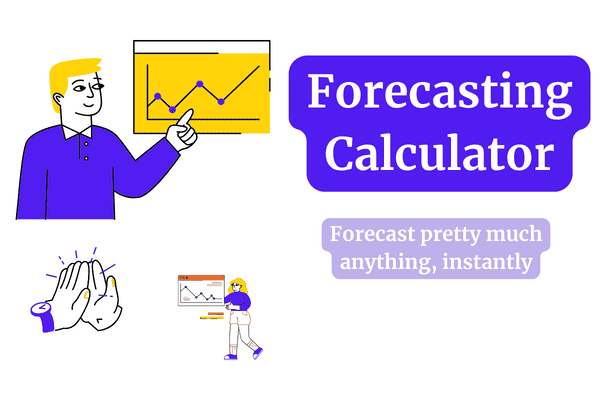 Forecasting Calculator

Forecast pretty much anything, instantly